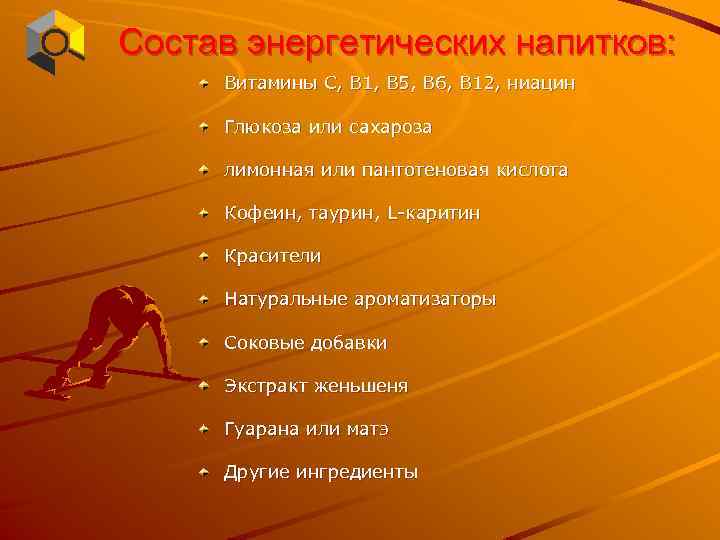 Состав энергетических напитков:

Витамины С, В1, В5, В6, В12, ниацин

Глюкоза или сахароза

лимонная или пантотеновая кислота

Кофеин, таурин, L-каритин

Красители

Натуральные ароматизаторы

Соковые добавки

Экстракт женьшеня

Гуарана или матэ

Другие ингредиенты